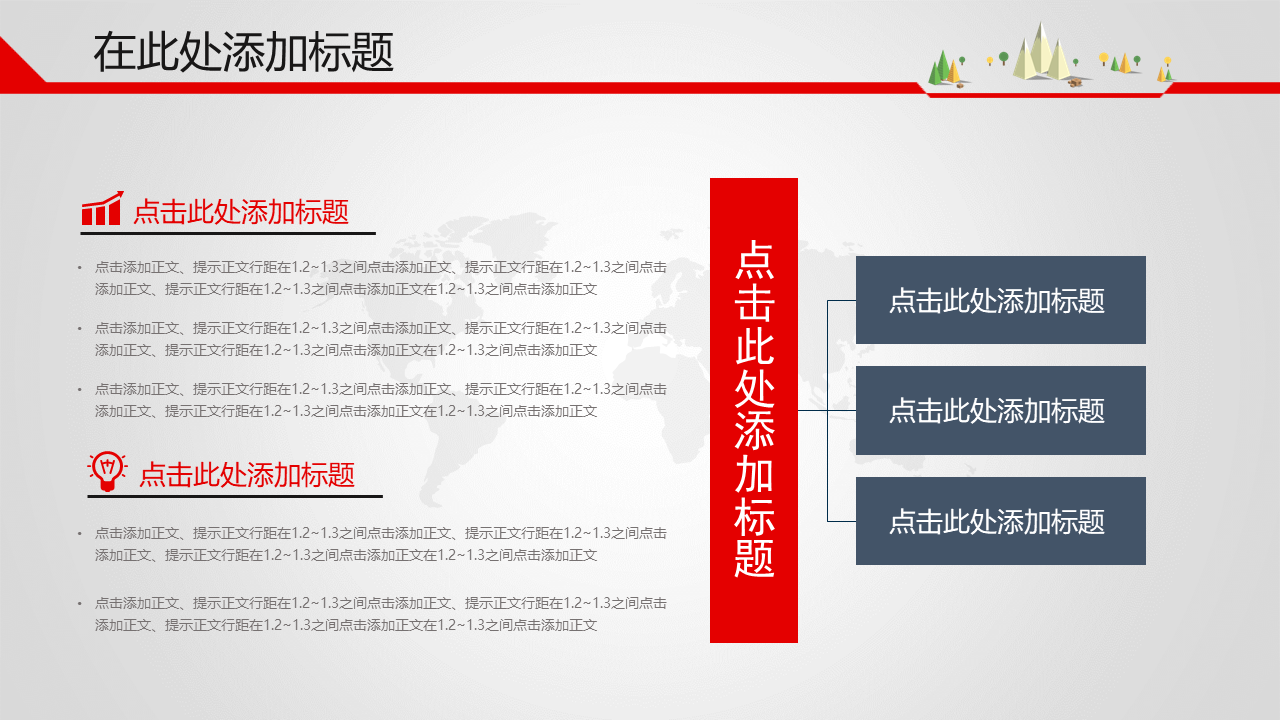 在此处添加标题

点击此处添加标题

• 点击添加正文、提示正文行距在1.2~1.3之间点击添加正文、提示正文行距在1.2~1.3之间点击添加正文、提示正文行距在1.2~1.3之间点击添加正文在1.2~1.3之间点击添加正文

• 点击添加正文、提示正文行距在1.2~1.3之间点击添加正文、提示正文行距在1.2~1.3之间点击添加正文、提示正文行距在1.2~1.3之间点击添加正文在1.2~1.3之间点击添加正文

• 点击添加正文、提示正文行距在1.2~1.3之间点击添加正文、提示正文行距在1.2~1.3之间点击添加正文、提示正文行距在1.2~1.3之间点击添加正文在1.2~1.3之间点击添加正文

点击此处添加标题

• 点击添加正文、提示正文行距在1.2~1.3之间点击添加正文、提示正文行距在1.2~1.3之间点击添加正文、提示正文行距在1.2~1.3之间点击添加正文在1.2~1.3之间点击添加正文

• 点击添加正文、提示正文行距在1.2~1.3之间点击添加正文、提示正文行距在1.2~1.3之间点击添加正文、提示正文行距在1.2~1.3之间点击添加正文在1.2~1.3之间点击添加正文

点击此处添加标题

点击此处添加标题

点击此处添加标题

点击此处添加标题